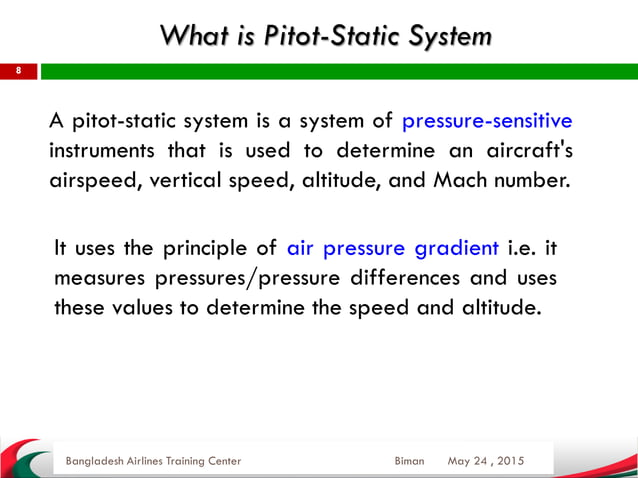 What is Pitot-Static System

8

A pitot-static system is a system of pressure-sensitive instruments that is used to determine an aircraft's airspeed, vertical speed, altitude, and Mach number.

It uses the principle of air pressure gradient i.e. it measures pressures/pressure differences and uses these values to determine the speed and altitude.

Bangladesh Airlines Training Center Biman May 24 , 2015